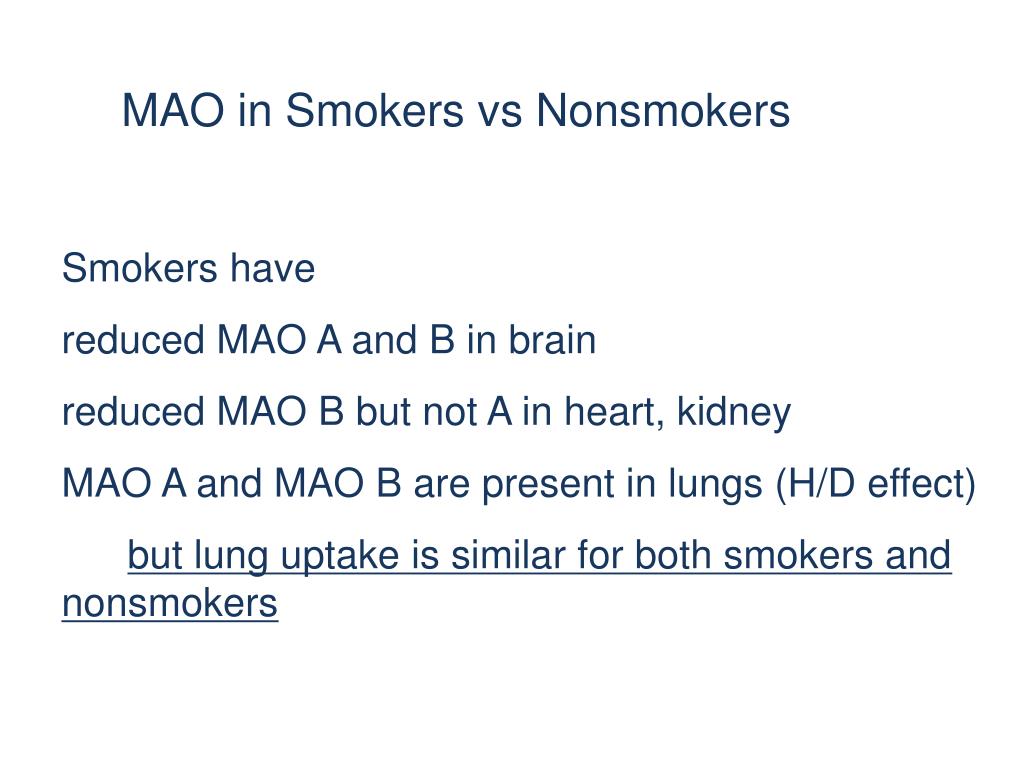 MAO in Smokers vs Nonsmokers

Smokers have

reduced MAO A and B in brain

reduced MAO B but not A in heart, kidney

MAO A and MAO B are present in lungs (H/D effect)

but lung uptake is similar for both smokers and nonsmokers